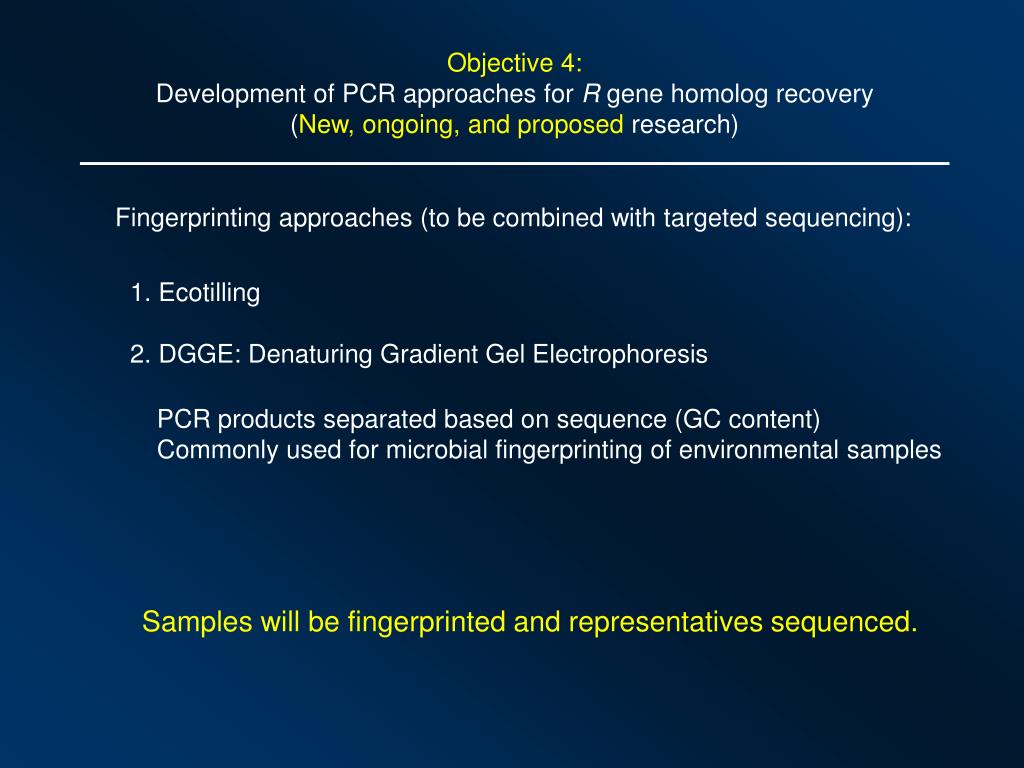 Objective 4:
Development of PCR approaches for R gene homolog recovery
(New, ongoing, and proposed research)

Fingerprinting approaches (to be combined with targeted sequencing):

1. Ecotilling

2. DGGE: Denaturing Gradient Gel Electrophoresis

PCR products separated based on sequence (GC content)
Commonly used for microbial fingerprinting of environmental samples

Samples will be fingerprinted and representatives sequenced.